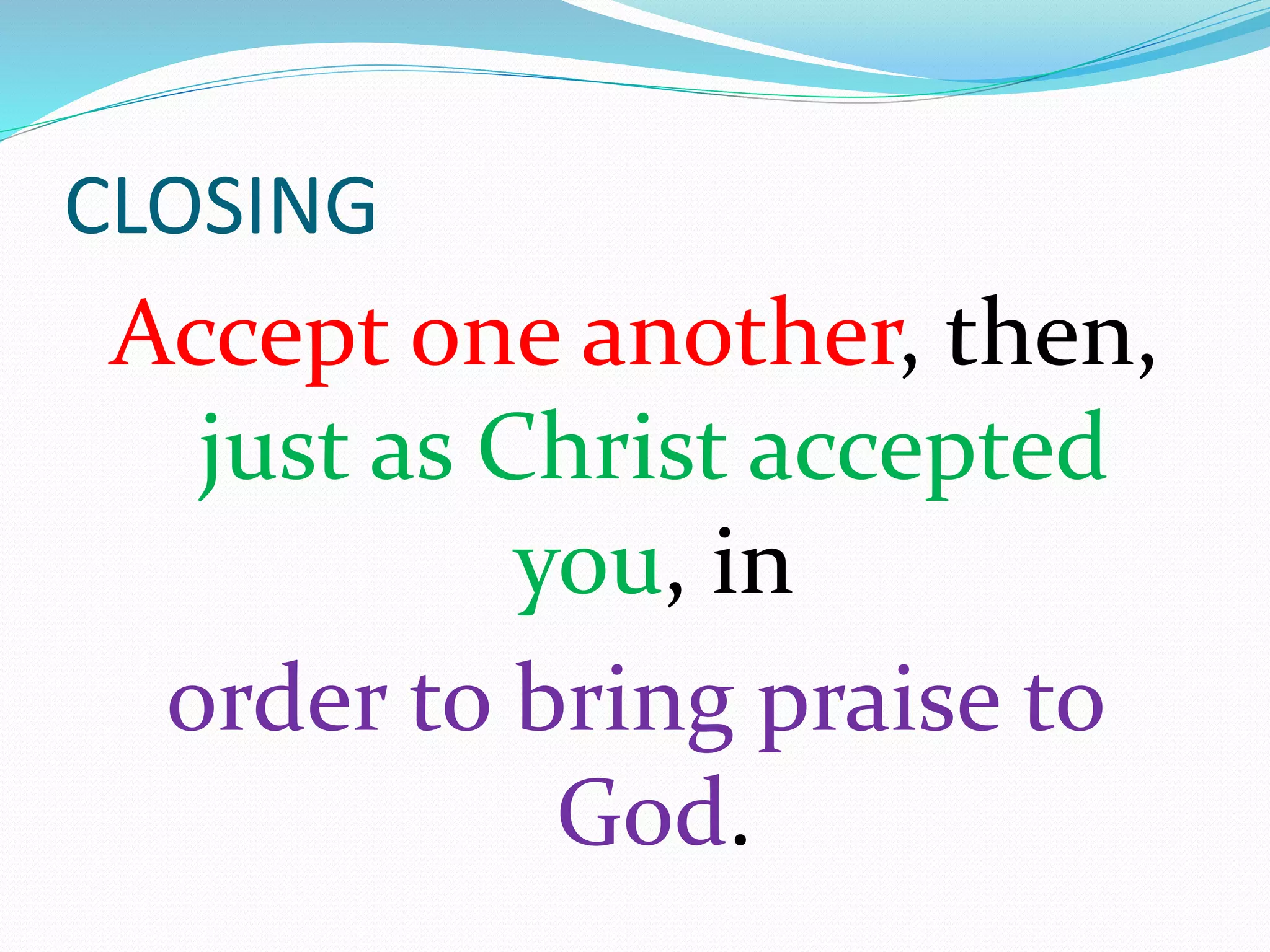 CLOSING

Accept one another, then, just as Christ accepted you, in order to bring praise to God.